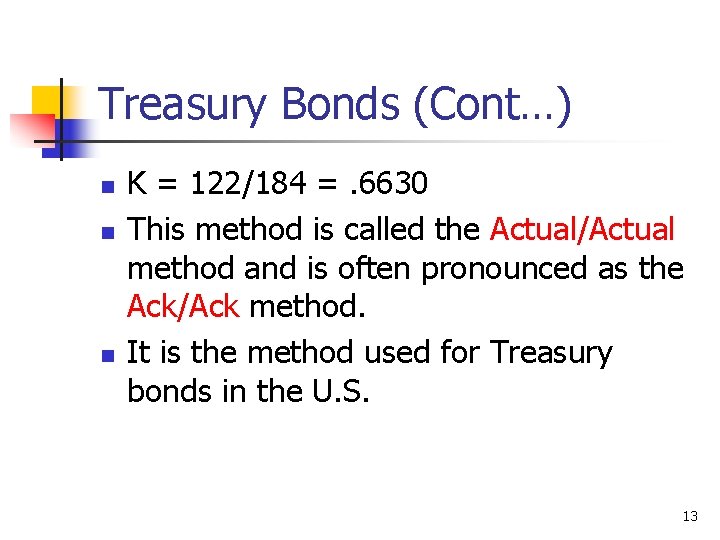 Treasury Bonds (Cont…)

- K = 122/184 = .6630
- This method is called the Actual/Actual method and is often pronounced as the Ack/Ack method.
- It is the method used for Treasury bonds in the U.S.

13